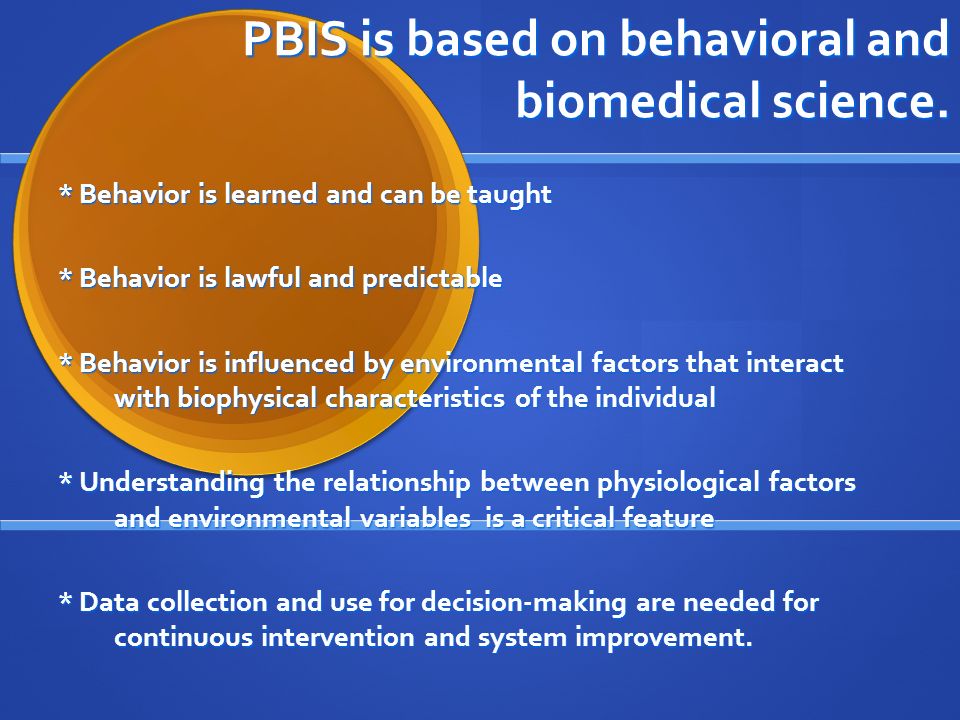 PBIS is based on behavioral and biomedical science.

* Behavior is learned and can be taught

* Behavior is lawful and predictable

* Behavior is influenced by environmental factors that interact with biophysical characteristics of the individual

* Understanding the relationship between physiological factors and environmental variables is a critical feature

* Data collection and use for decision-making are needed for continuous intervention and system improvement.